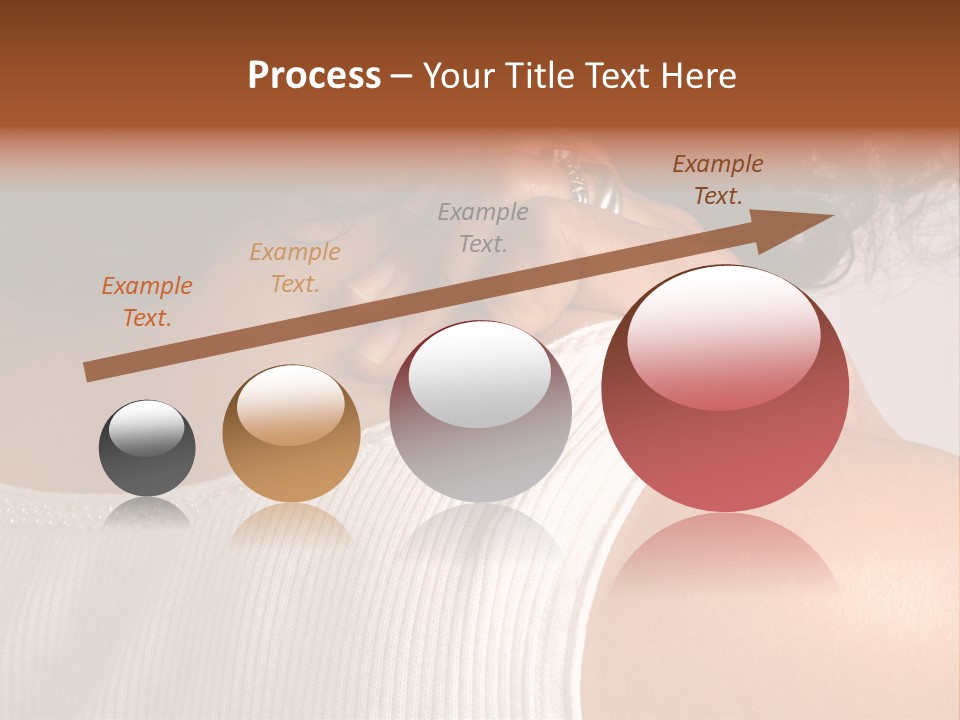 Process – Your Title Text Here

Example Text.

Example Text.

Example Text.

Example Text.